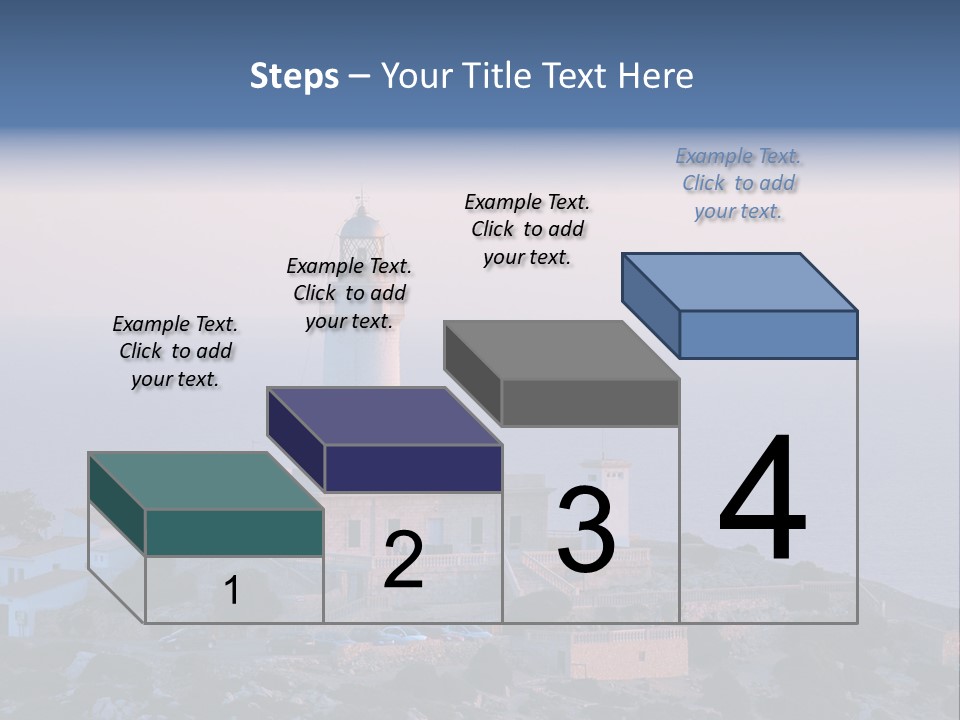 Steps – Your Title Text Here

Example Text. Click to add your text.

Example Text. Click to add your text.

Example Text. Click to add your text.

Example Text. Click to add your text.

1

2

3

4